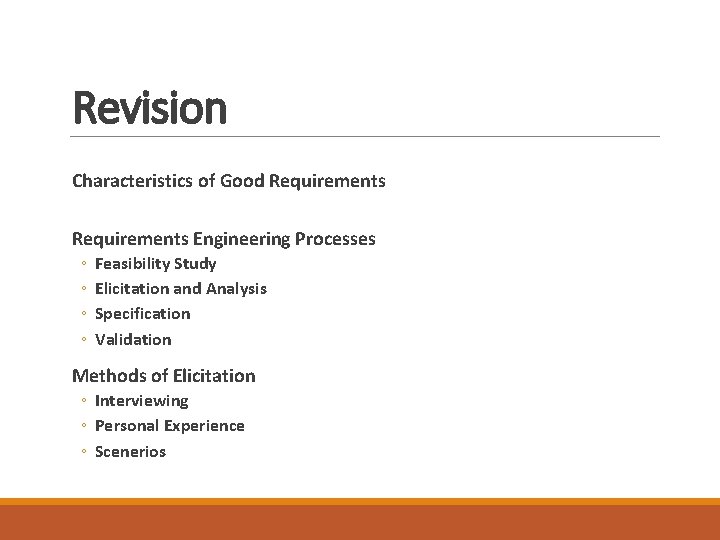 Revision

Characteristics of Good Requirements

Requirements Engineering Processes
◦ Feasibility Study
◦ Elicitation and Analysis
◦ Specification
◦ Validation

Methods of Elicitation
◦ Interviewing
◦ Personal Experience
◦ Scenerios